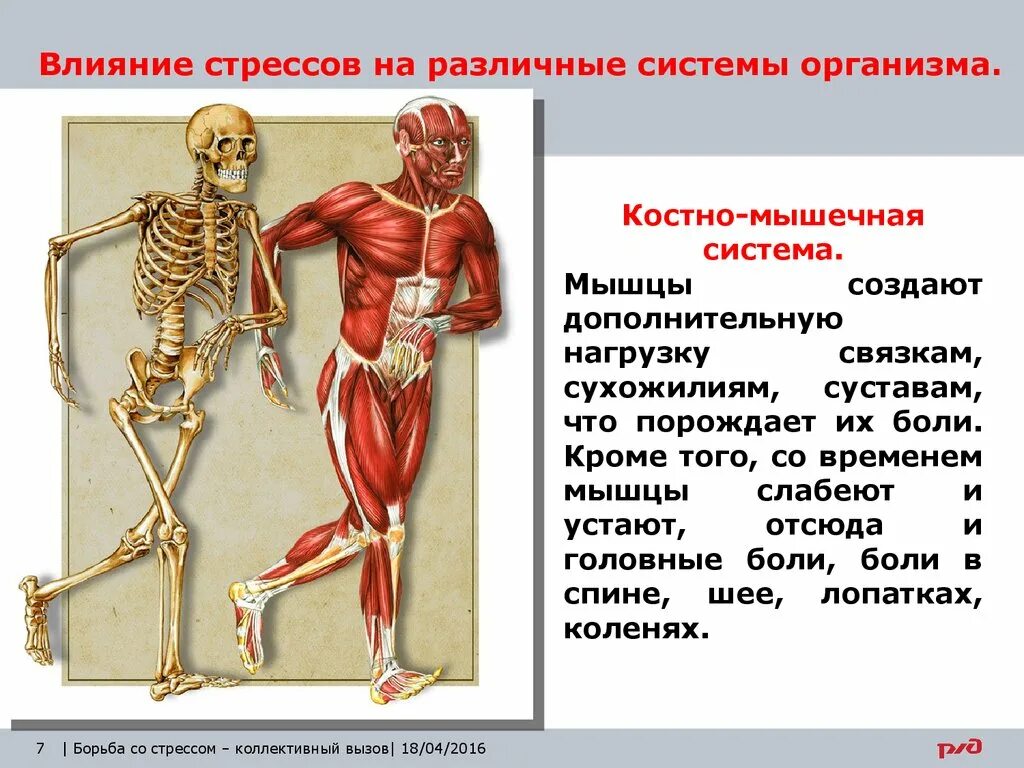 Влияние стрессов на различные системы организма.

Костно-мышечная система.

Мышцы создают дополнительную нагрузку связкам, сухожилиям, суставам, что порождает их боли. Кроме того, со временем мышцы слабеют и устают, отсюда и головные боли, боли в спине, шее, лопатках, коленях.

7 | Борьба со стрессом – коллективный вызов| 18/04/2016

РЖД